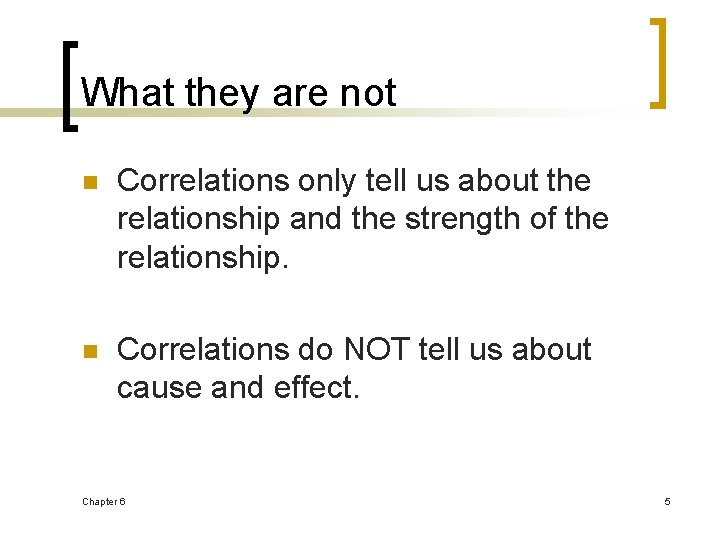 What they are not

Correlations only tell us about the relationship and the strength of the relationship.

Correlations do NOT tell us about cause and effect.

Chapter 6

5